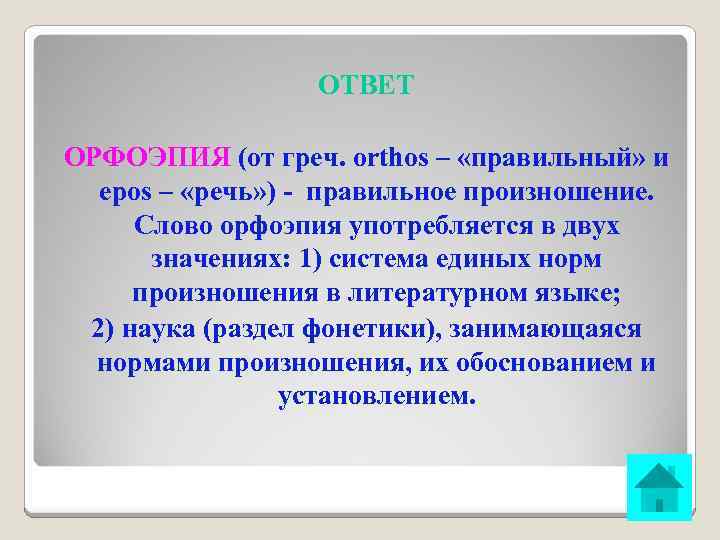 ОТВЕТ

ОРФОЭПИЯ (от греч. orthos – «правильный» и epos – «речь») - правильное произношение. Слово орфоэпия употребляется в двух значениях: 1) система единых норм произношения в литературном языке;
2) наука (раздел фонетики), занимающаяся нормами произношения, их обоснованием и установлением.